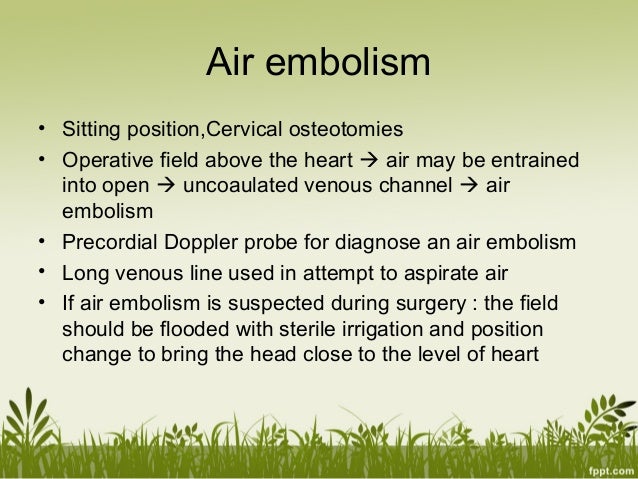 Air embolism

• Sitting position,Cervical osteotomies
• Operative field above the heart → air may be entrained into open → uncoaulated venous channel → air embolism
• Precordial Doppler probe for diagnose an air embolism
• Long venous line used in attempt to aspirate air
• If air embolism is suspected during surgery : the field should be flooded with sterile irrigation and position change to bring the head close to the level of heart

fppt.com